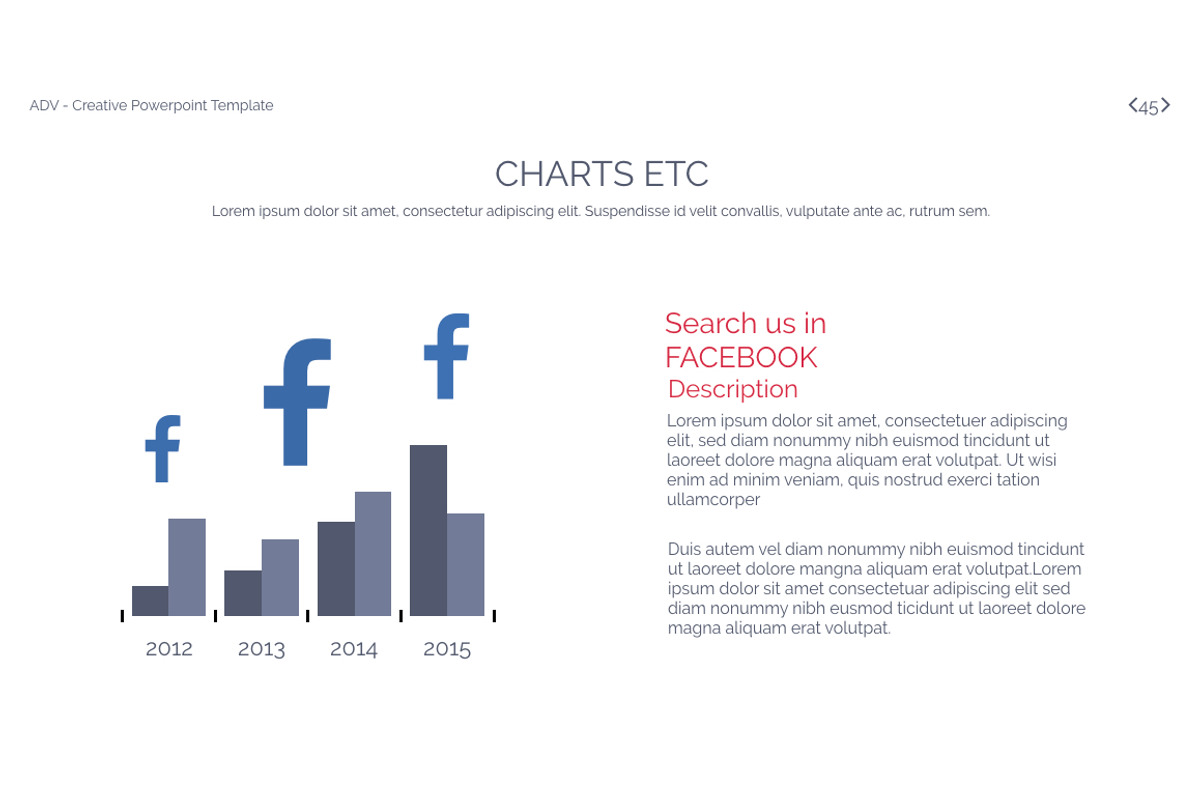 ADV - Creative Powerpoint Template

<45>

CHARTS ETC

Lorem ipsum dolor sit amet, consectetur adipiscing elit. Suspendisse id velit convallis, vulputate ante ac, rutrum sem.

f f f

2012 2013 2014 2015

Search us in FACEBOOK

Description

Lorem ipsum dolor sit amet, consectetuer adipiscing elit, sed diam nonummy nibh euismod tincidunt ut laoreet dolore magna aliquam erat volutpat. Ut wisi enim ad minim veniam, quis nostrud exerci tation ullamcorper

Duis autem vel diam nonummy nibh euismod tincidunt ut laoreet dolore mangna aliquam erat volutpat.Lorem ipsum dolor sit amet consectetuar adipiscing elit sed diam nonummy nibh eusmod ticidunt ut laoreet dolore magna aliquam erat volutpat.